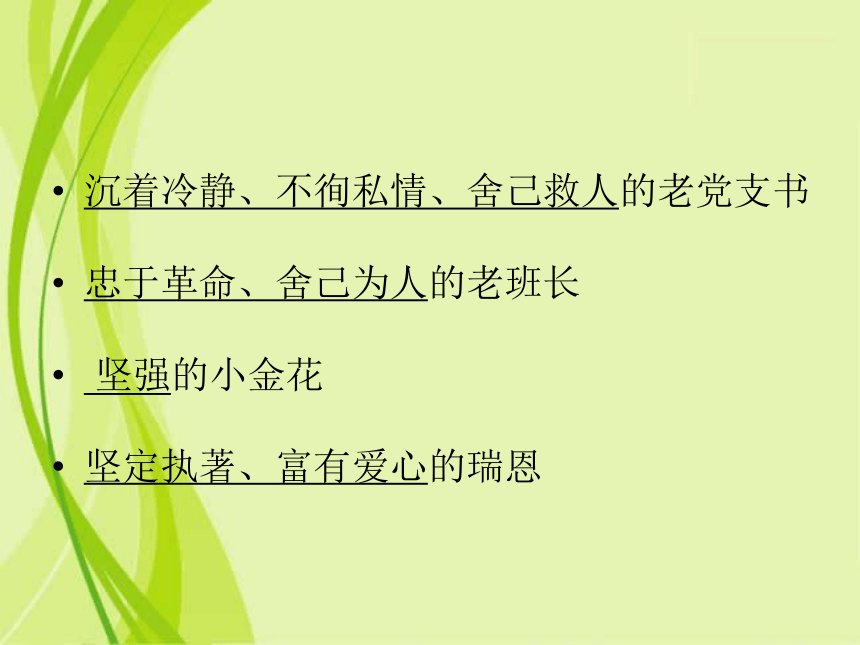 • 沉着冷静、不徇私情、舍己救人的老党支书

• 忠于革命、舍己为人的老班长

• 坚强的小金花

• 坚定执著、富有爱心的瑞恩